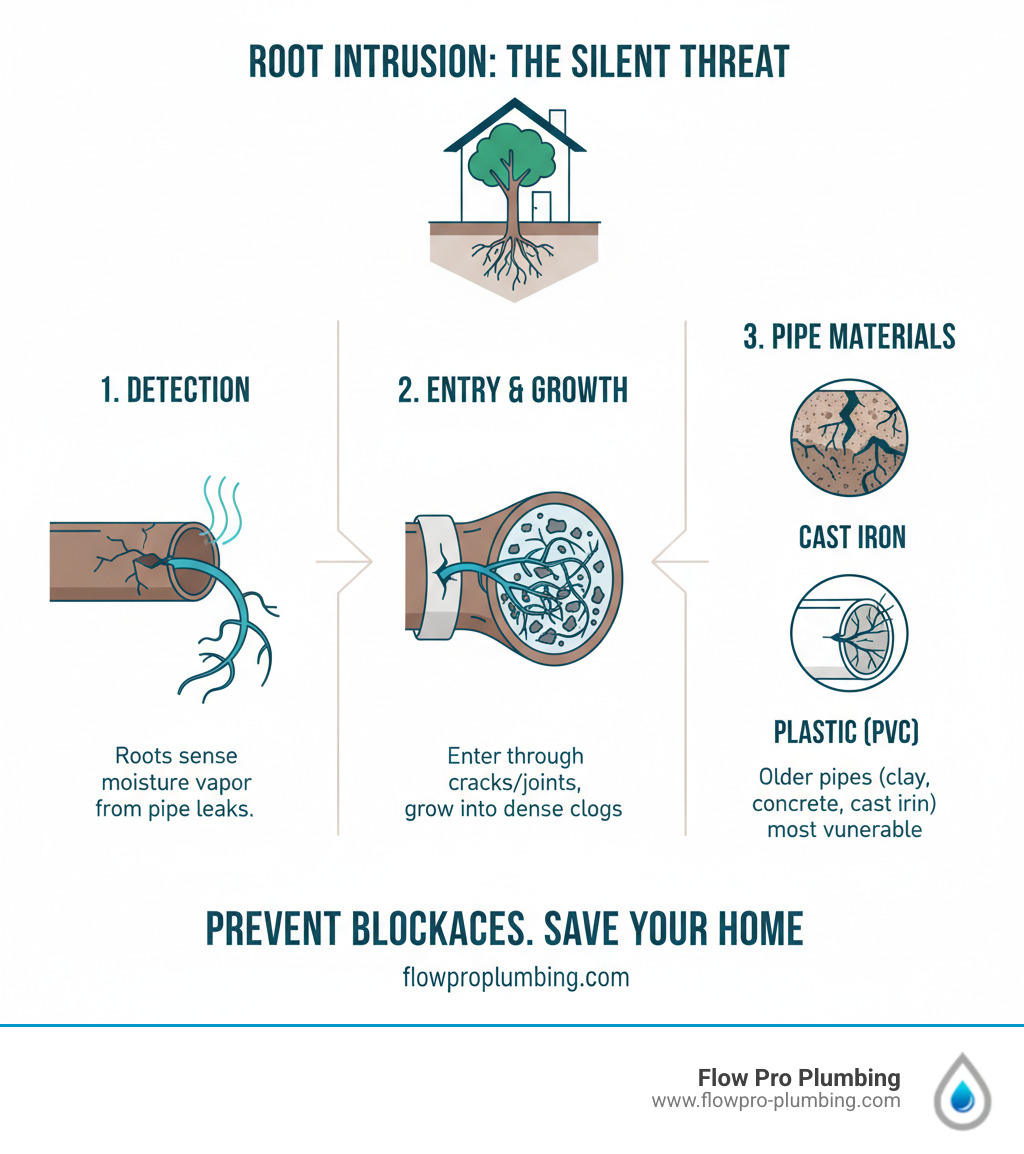 ROOT INTRUSION: THE SILENT THREAT

1. DETECTION

Roots sense moisture vapor from pipe leaks.

2. ENTRY & GROWTH

Enter through cracks/joints, grow into dense clogs

3. PIPE MATERIALS

CAST IRON

PLASTIC (PVC)

Older pipes (clay, concrete, cast irin) most vunerable

PREVENT BLOCKACES. SAVE YOUR HOME

flowproplumbing.com

Flow Pro Plumbing
www.flowpro-plumbing.com